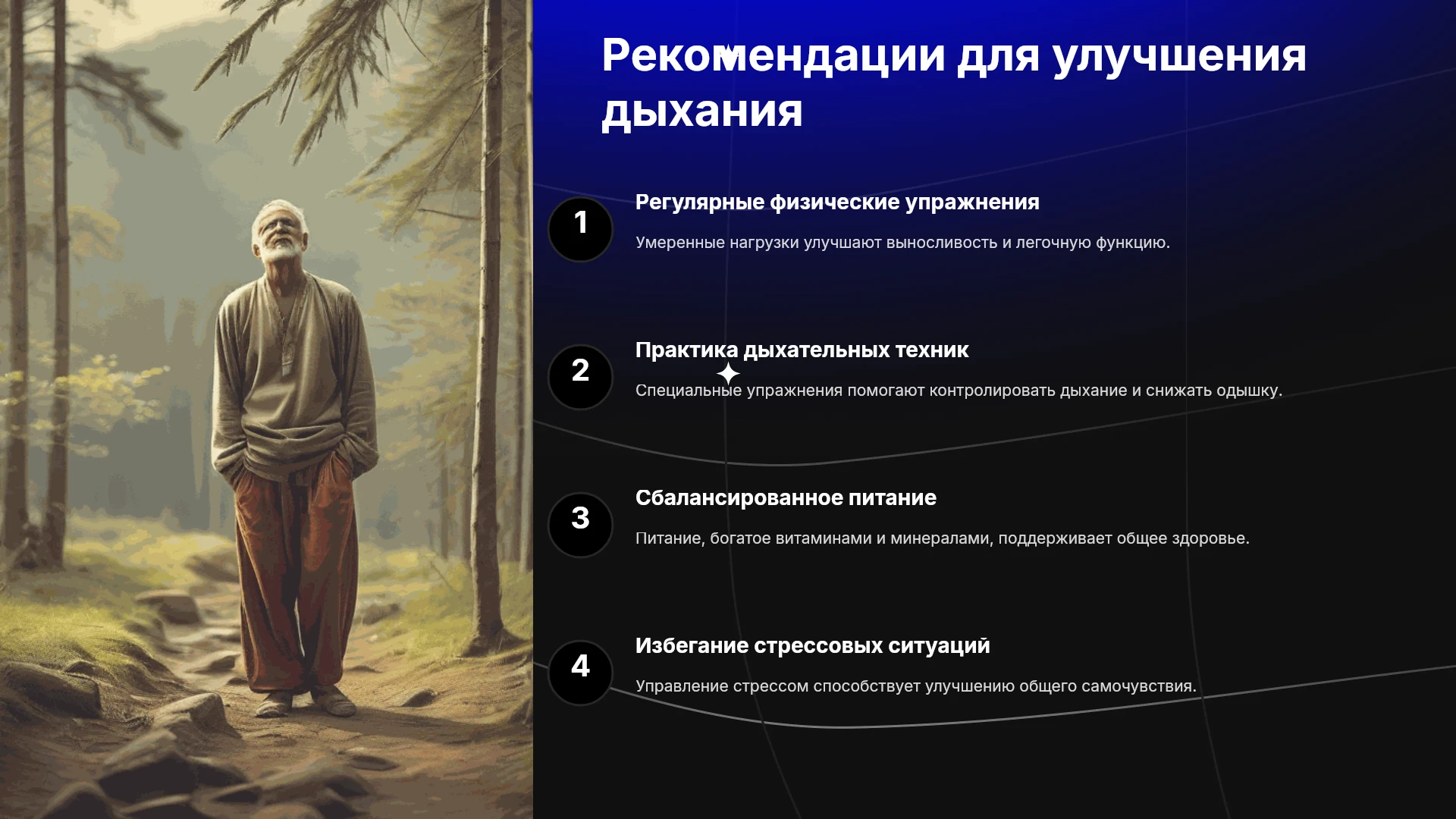 Рекомендации для улучшения дыхания

1
Регулярные физические упражнения

Умеренные нагрузки улучшают выносливость и легочную функцию.

2
Практика дыхательных техник

Специальные упражнения помогают контролировать дыхание и снижать одышку.

3
Сбалансированное питание

Питание, богатое витаминами и минералами, поддерживает общее здоровье.

4
Избегание стрессовых ситуаций

Управление стрессом способствует улучшению общего самочувствия.